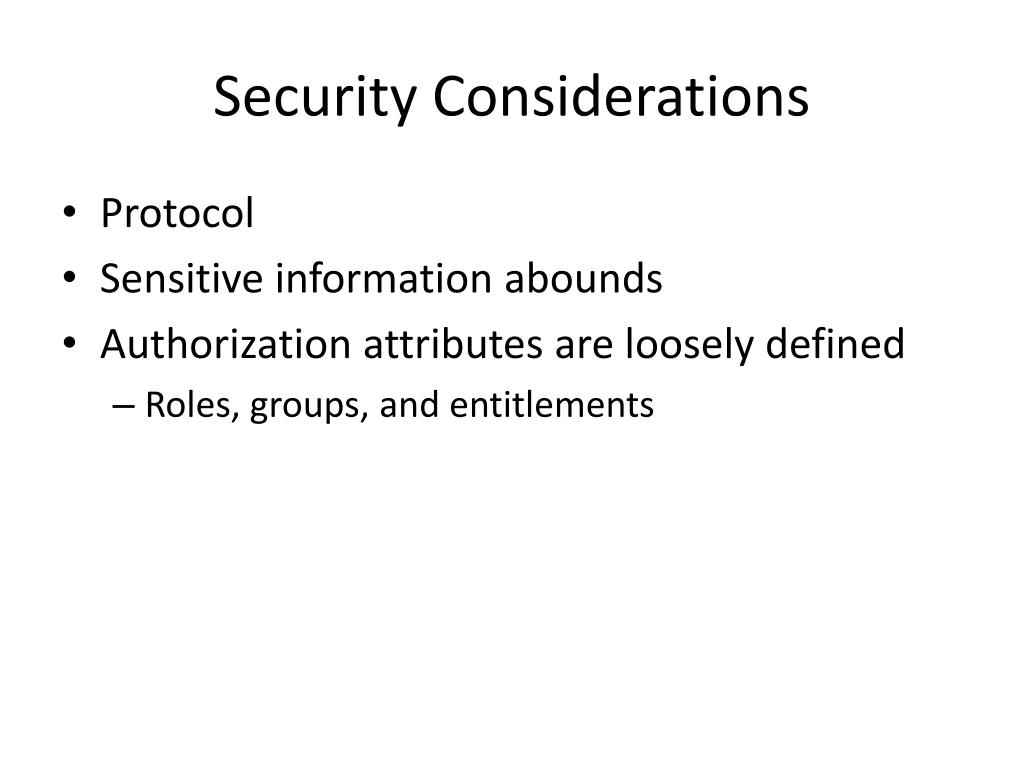 Security Considerations

• Protocol
• Sensitive information abounds
• Authorization attributes are loosely defined
  – Roles, groups, and entitlements